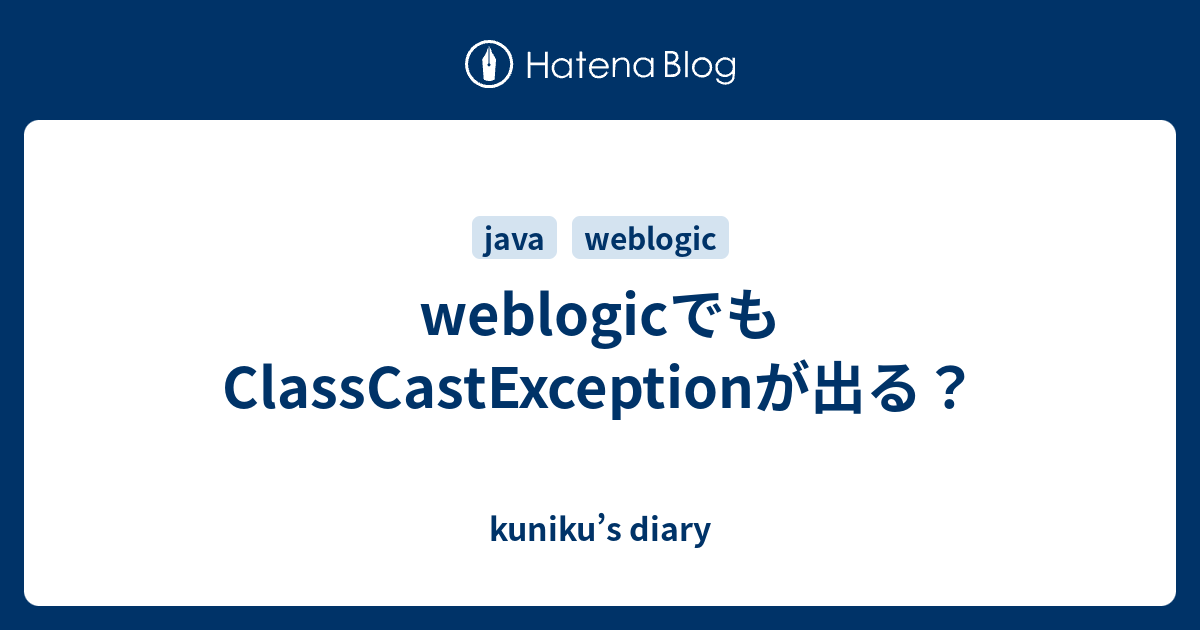 Hatena Blog

java weblogic

weblogicでもClassCastExceptionが出る？

kuniku’s diary